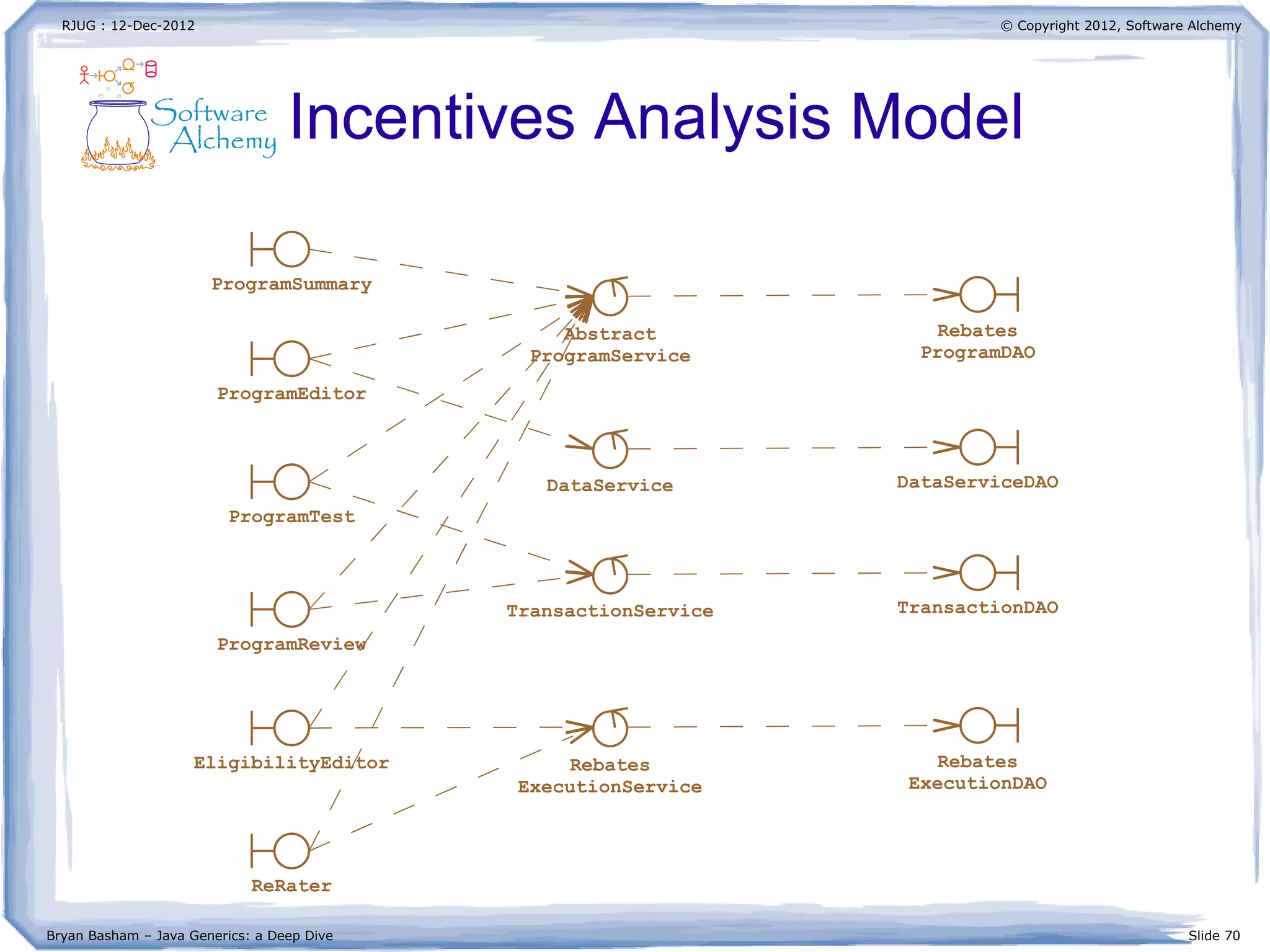 RJUG : 12-Dec-2012

© Copyright 2012, Software Alchemy

Software Alchemy

Incentives Analysis Model

ProgramSummary

ProgramEditor

ProgramTest

ProgramReview

EligibilityEditor

ReRater

Abstract ProgramService

DataService

TransactionService

Rebates ExecutionService

Rebates ProgramDAO

DataServiceDAO

TransactionDAO

Rebates ExecutionDAO

Bryan Basham – Java Generics: a Deep Dive

Slide 70